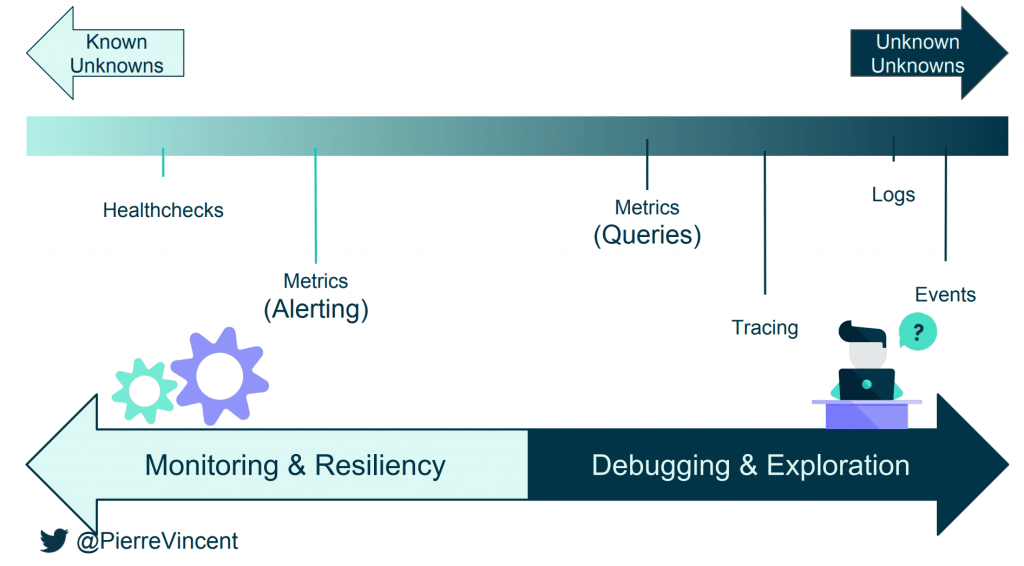 Known Unknowns

Unknown Unknowns

Healthchecks

Metrics (Alerting)

Metrics (Queries)

Tracing

Logs

Events

?

Monitoring & Resiliency

Debugging & Exploration

@PierreVincent